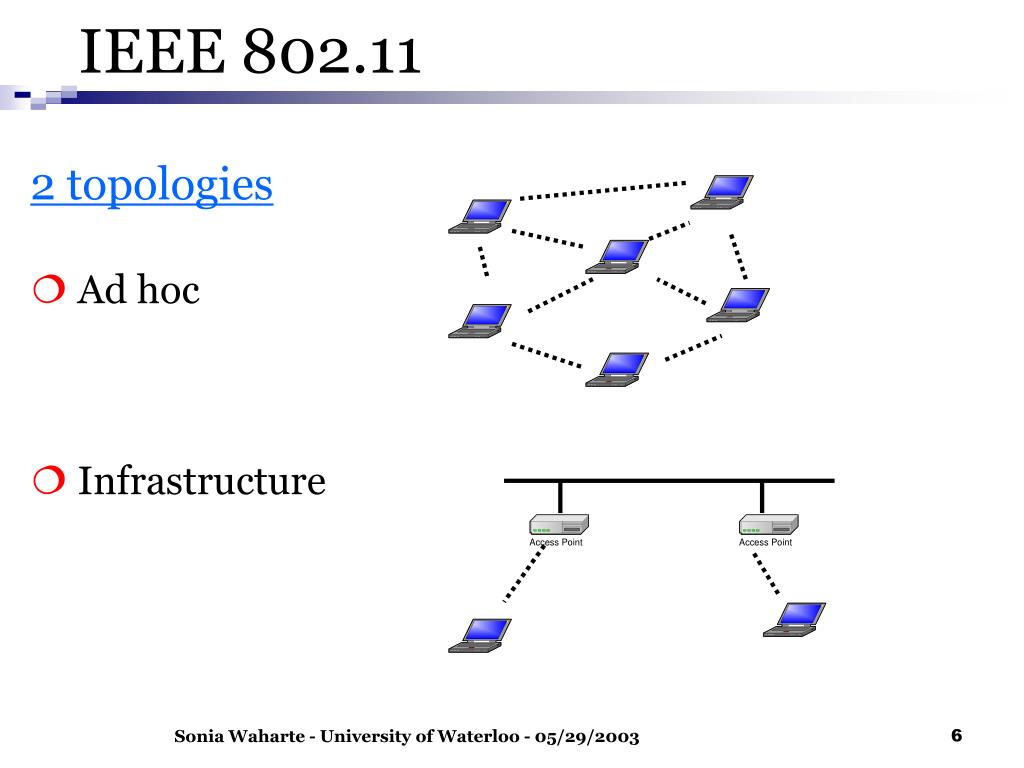 IEEE 802.11

2 topologies

Ad hoc

Infrastructure

Access Point

Access Point

Sonia Waharte - University of Waterloo - 05/29/2003

6